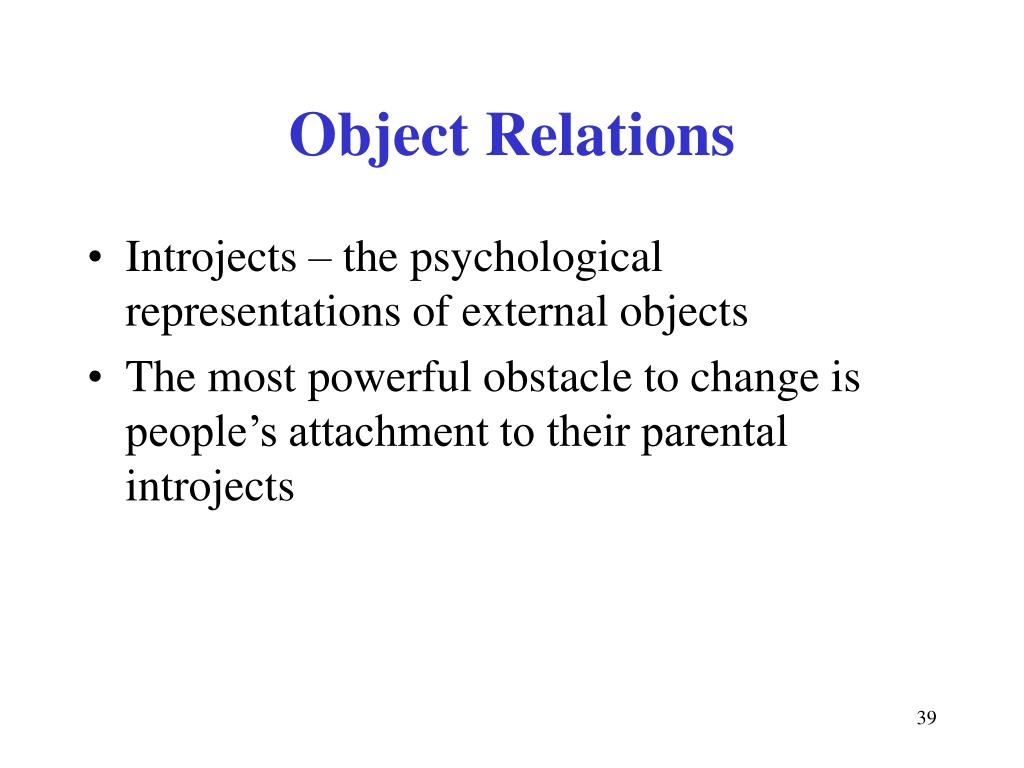 Object Relations

• Introjects – the psychological representations of external objects
• The most powerful obstacle to change is people’s attachment to their parental introjects

39